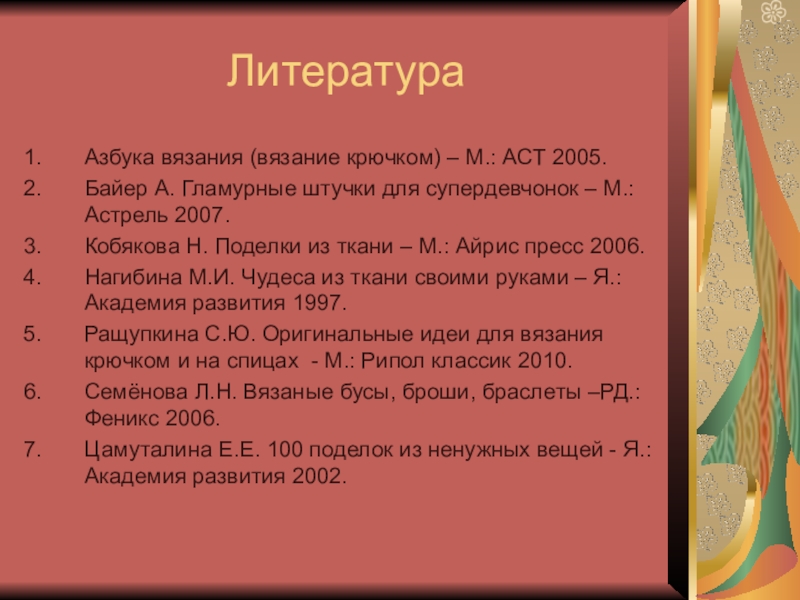 Литература

1. Азбука вязания (вязание крючком) – М.: АСТ 2005.
2. Байер А. Гламурные штучки для супердевчонок – М.: Астрель 2007.
3. Кобякова Н. Поделки из ткани – М.: Айрис пресс 2006.
4. Нагибина М.И. Чудеса из ткани своими руками – Я.: Академия развития 1997.
5. Ращупкина С.Ю. Оригинальные идеи для вязания крючком и на спицах - М.: Рипол классик 2010.
6. Семёнова Л.Н. Вязаные бусы, броши, браслеты –РД.: Феникс 2006.
7. Цамуталина Е.Е. 100 поделок из ненужных вещей - Я.: Академия развития 2002.